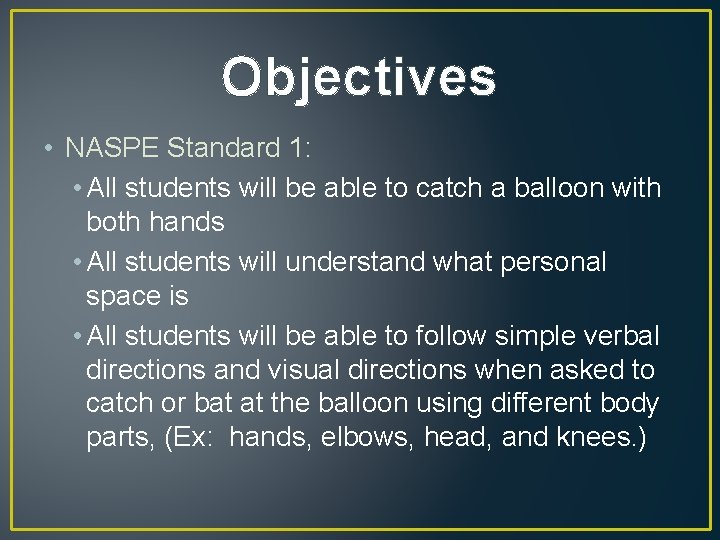 Objectives

• NASPE Standard 1:

• All students will be able to catch a balloon with both hands

• All students will understand what personal space is

• All students will be able to follow simple verbal directions and visual directions when asked to catch or bat at the balloon using different body parts, (Ex: hands, elbows, head, and knees.)